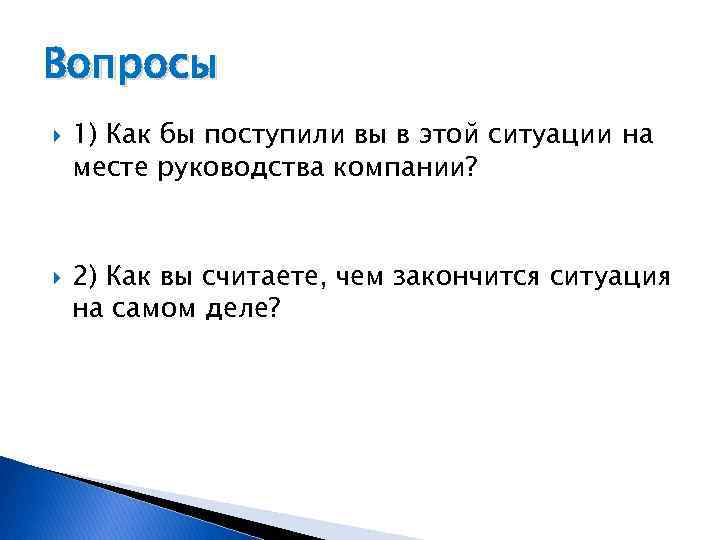 Вопросы

1) Как бы поступили вы в этой ситуации на месте руководства компании?

2) Как вы считаете, чем закончится ситуация на самом деле?